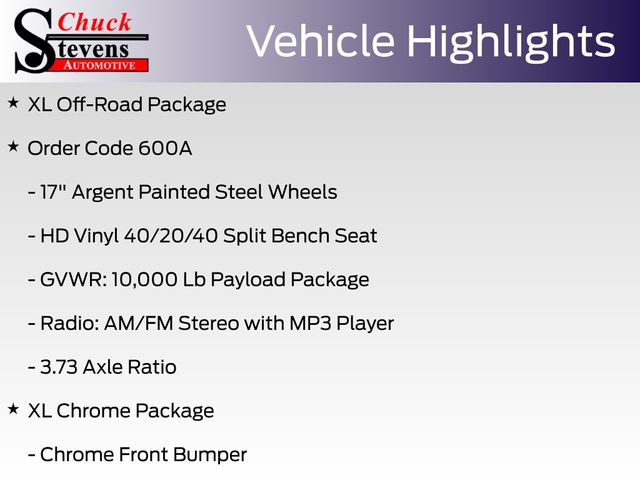 Chuck Stevens AUTOMOTIVE

Vehicle Highlights

★ XL Off-Road Package

★ Order Code 600A

- 17" Argent Painted Steel Wheels

- HD Vinyl 40/20/40 Split Bench Seat

- GVWR: 10,000 Lb Payload Package

- Radio: AM/FM Stereo with MP3 Player

- 3.73 Axle Ratio

★ XL Chrome Package

- Chrome Front Bumper